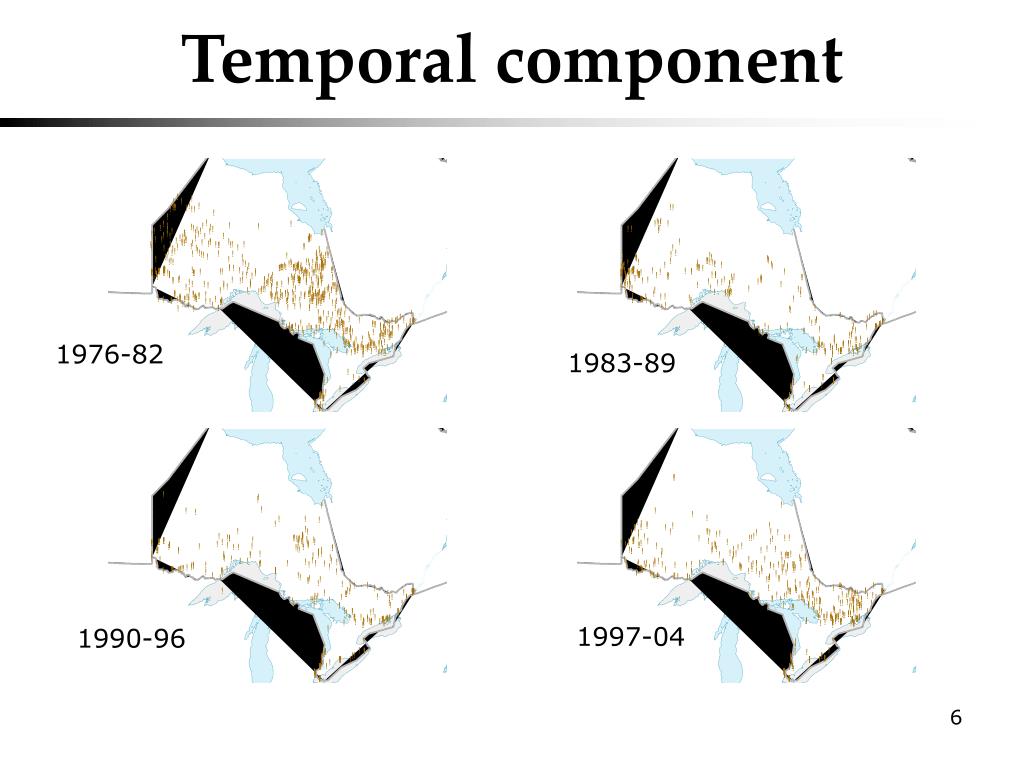 Temporal component

1976-82

1983-89

1990-96

1997-04

6